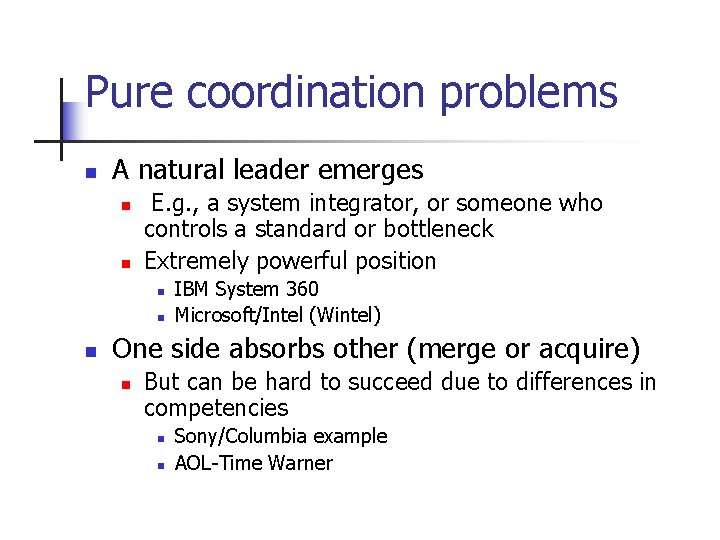 Pure coordination problems

- A natural leader emerges
  - E.g., a system integrator, or someone who controls a standard or bottleneck
  - Extremely powerful position
    - IBM System 360
    - Microsoft/Intel (Wintel)
- One side absorbs other (merge or acquire)
  - But can be hard to succeed due to differences in competencies
    - Sony/Columbia example
    - AOL-Time Warner